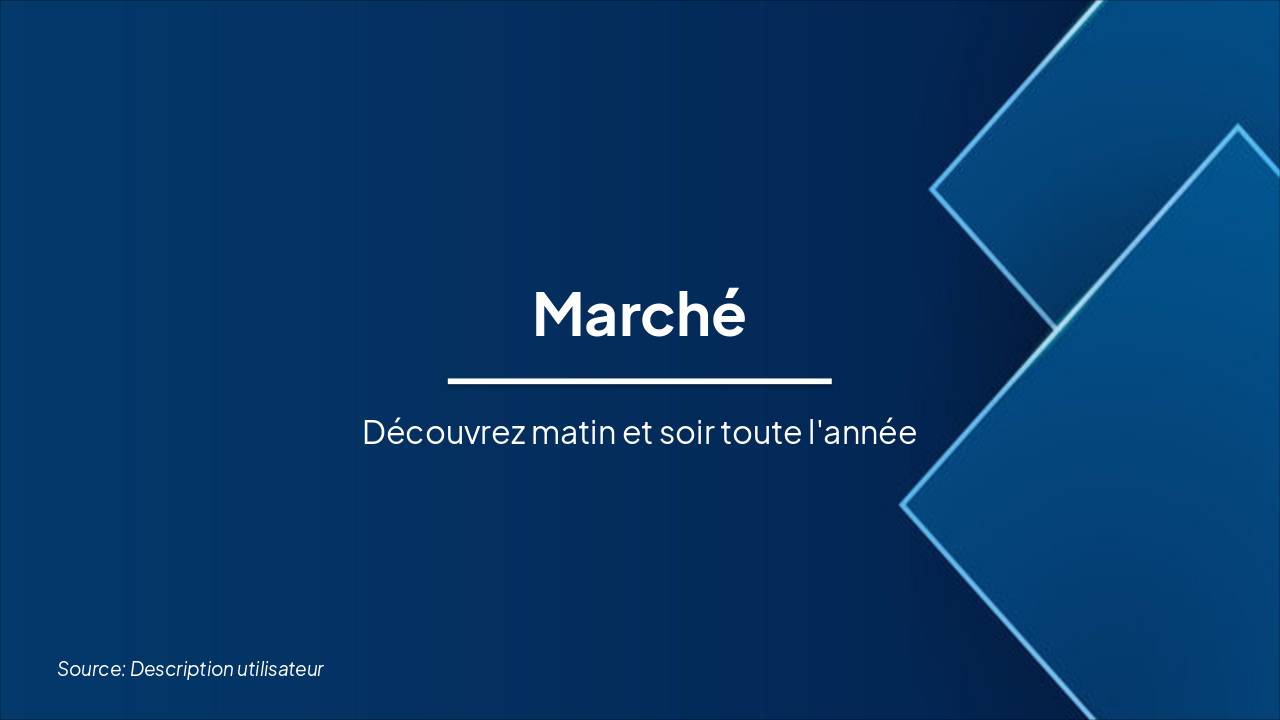 Marché

Découvrez matin et soir toute l'année

Source: Description utilisateur